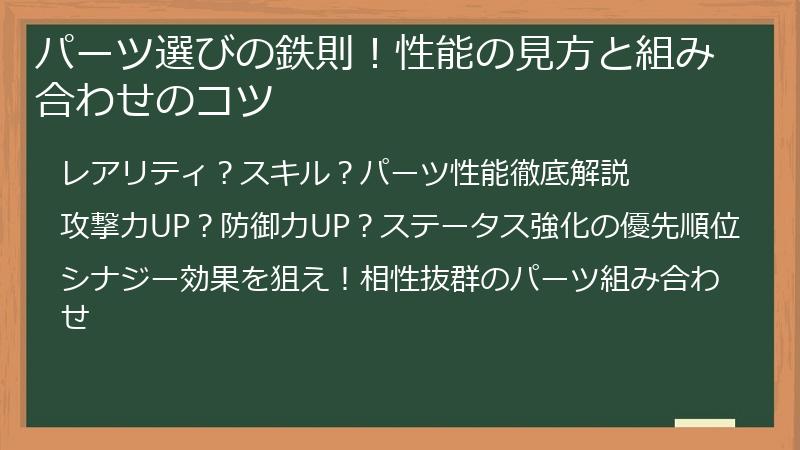 パーツ選びの鉄則！性能の見方と組み合わせのコツ

レアリティ？スキル？パーツ性能徹底解説

攻撃力UP？防御力UP？ステータス強化の優先順位

シナジー効果を狙え！相性抜群のパーツ組み合わせ